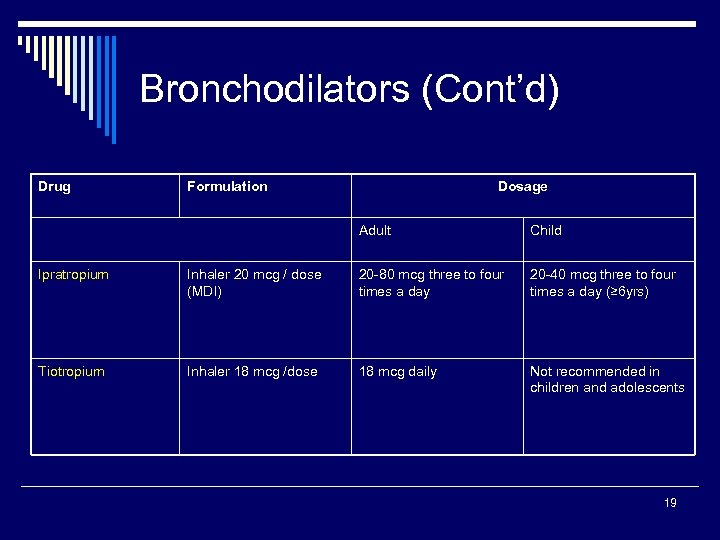 Bronchodilators (Cont'd)

| Drug | Formulation | Dosage | |
|---|---|---|---|
| | | Adult | Child |
| Ipratropium | Inhaler 20 mcg / dose (MDI) | 20-80 mcg three to four times a day | 20-40 mcg three to four times a day (≥6yrs) |
| Tiotropium | Inhaler 18 mcg /dose | 18 mcg daily | Not recommended in children and adolescents |

19